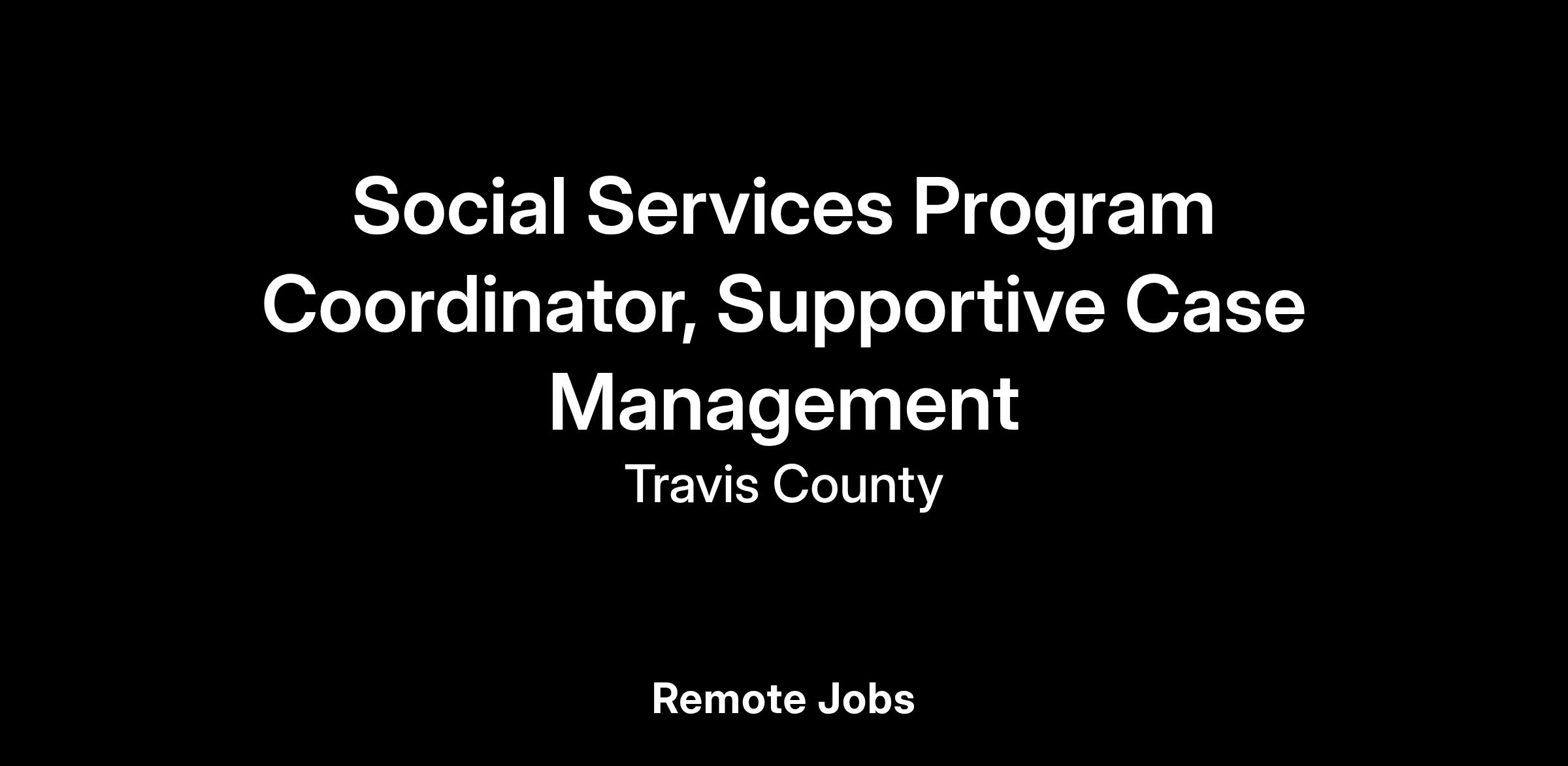 Social Services Program Coordinator, Supportive Case Management

Travis County

Remote Jobs